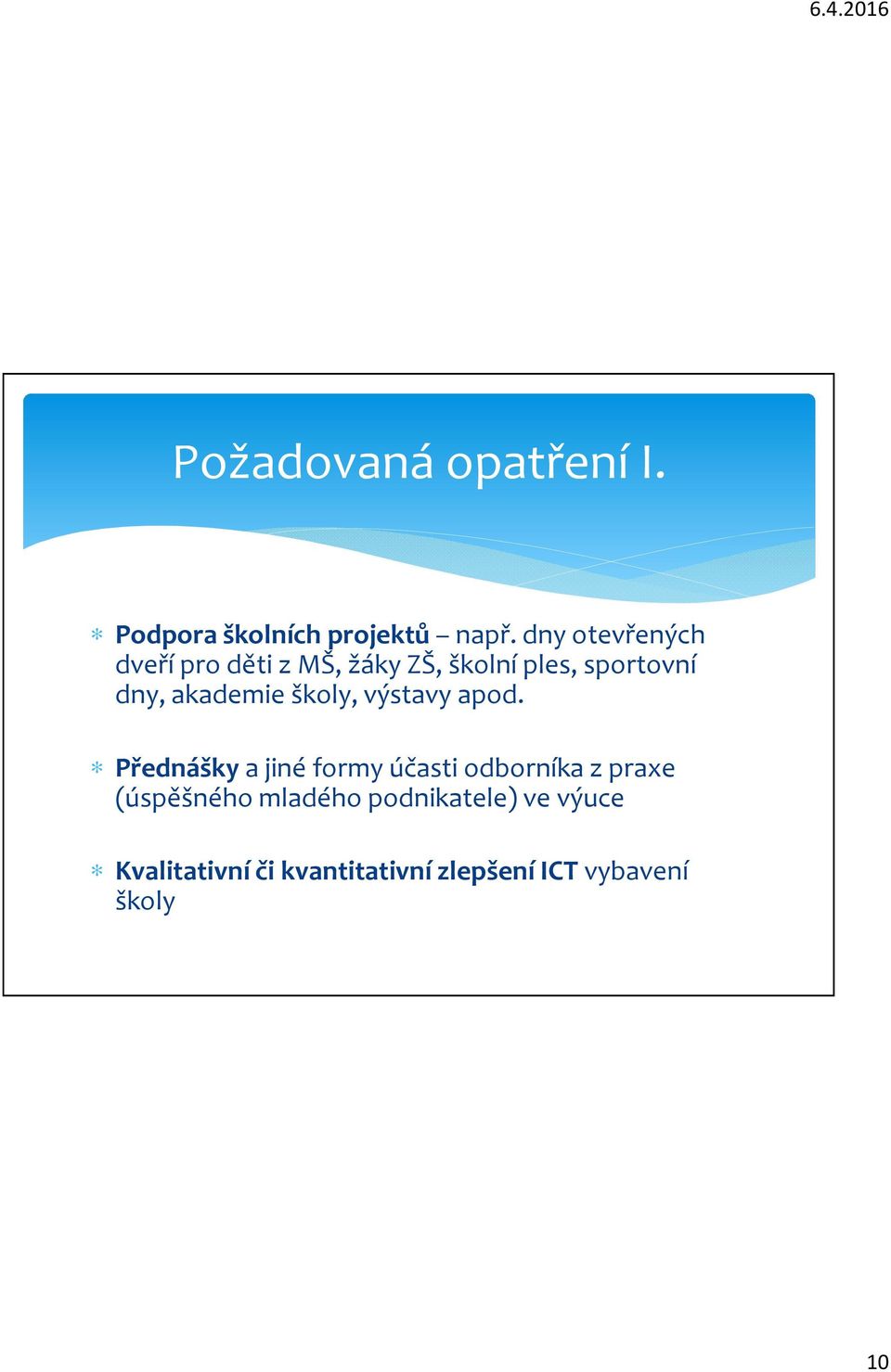 6.4.2016

Požadovaná opatření I.

* Podpora školních projektů – např. dny otevřených dveří pro děti z MŠ, žáky ZŠ, školní ples, sportovní dny, akademie školy, výstavy apod.

* Přednášky a jiné formy účasti odborníka z praxe (úspěšného mladého podnikatele) ve výuce

* Kvalitativní či kvantitativní zlepšení ICT vybavení školy

10